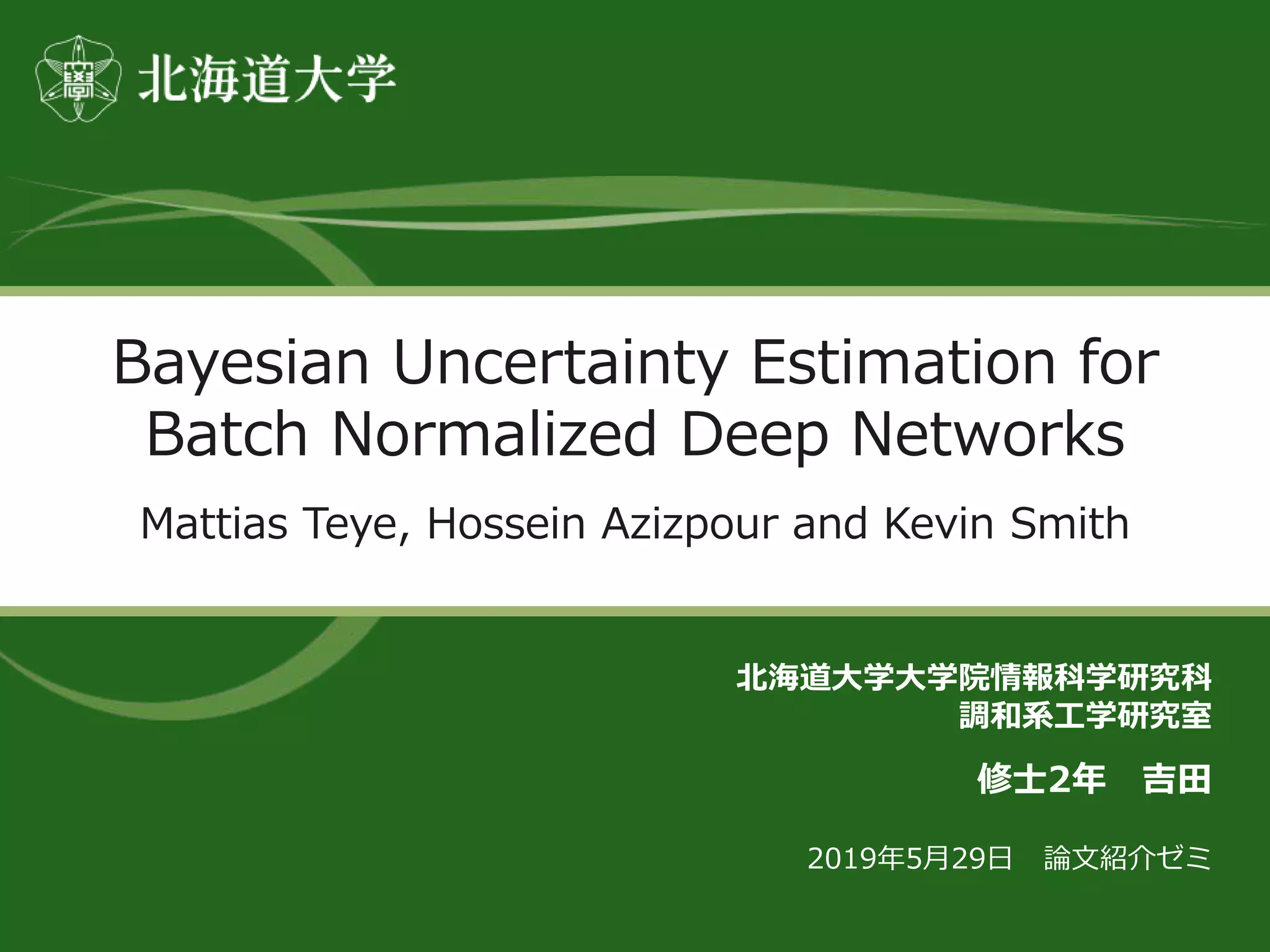 北海道大学

Bayesian Uncertainty Estimation for Batch Normalized Deep Networks

Mattias Teye, Hossein Azizpour and Kevin Smith

北海道大学大学院情報科学研究科
調和系工学研究室

修士2年　吉田

2019年5月29日　論文紹介ゼミ